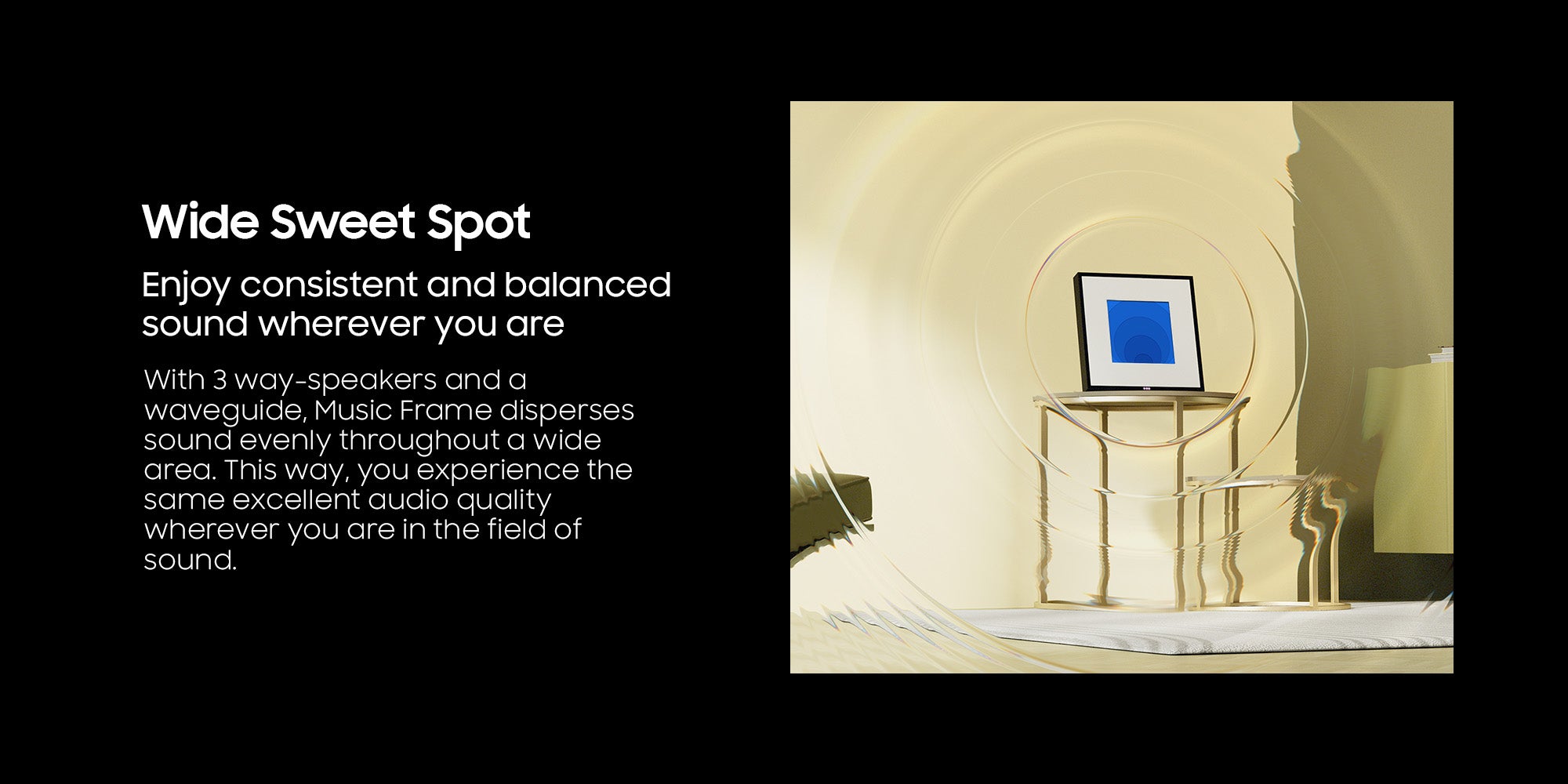 Wide Sweet Spot

Enjoy consistent and balanced sound wherever you are

With 3 way-speakers and a waveguide, Music Frame disperses sound evenly throughout a wide area. This way, you experience the same excellent audio quality wherever you are in the field of sound.